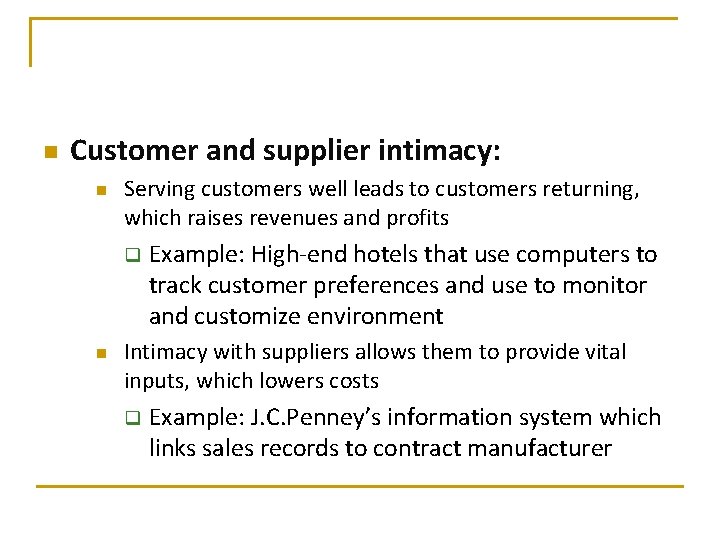 Customer and supplier intimacy:

Serving customers well leads to customers returning, which raises revenues and profits

Example: High-end hotels that use computers to track customer preferences and use to monitor and customize environment

Intimacy with suppliers allows them to provide vital inputs, which lowers costs

Example: J.C.Penney's information system which links sales records to contract manufacturer